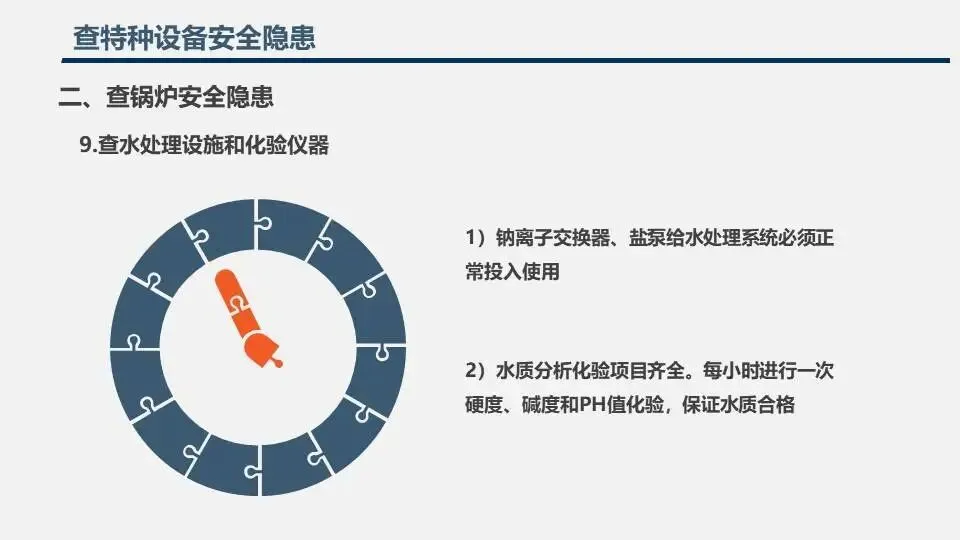 查特种设备安全隐患

二、查锅炉安全隐患

9.查水处理设施和化验仪器

1）钠离子交换器、盐泵给水处理系统必须正常投入使用

2）水质分析化验项目齐全。每小时进行一次硬度、碱度和PH值化验，保证水质合格